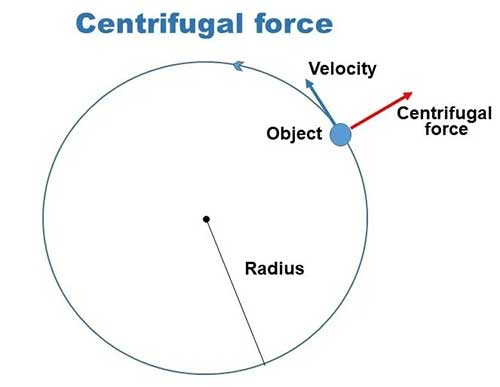 Centrifugal force

Velocity

Centrifugal force

Object

Radius